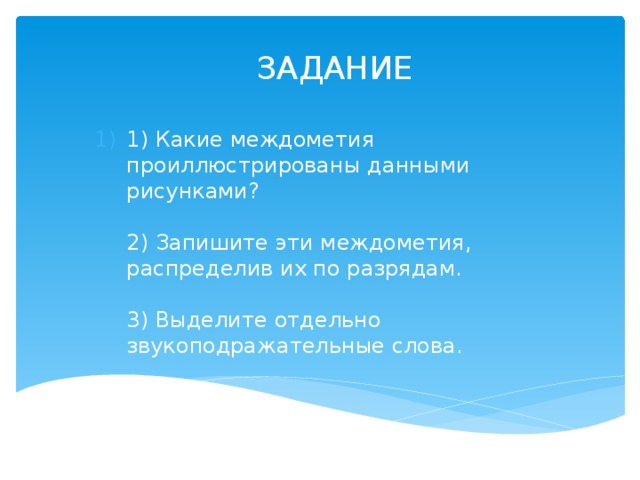 ЗАДАНИЕ

1) 1) Какие междометия проиллюстрированы данными рисунками?

2) Запишите эти междометия, распределив их по разрядам.

3) Выделите отдельно звукоподражательные слова.